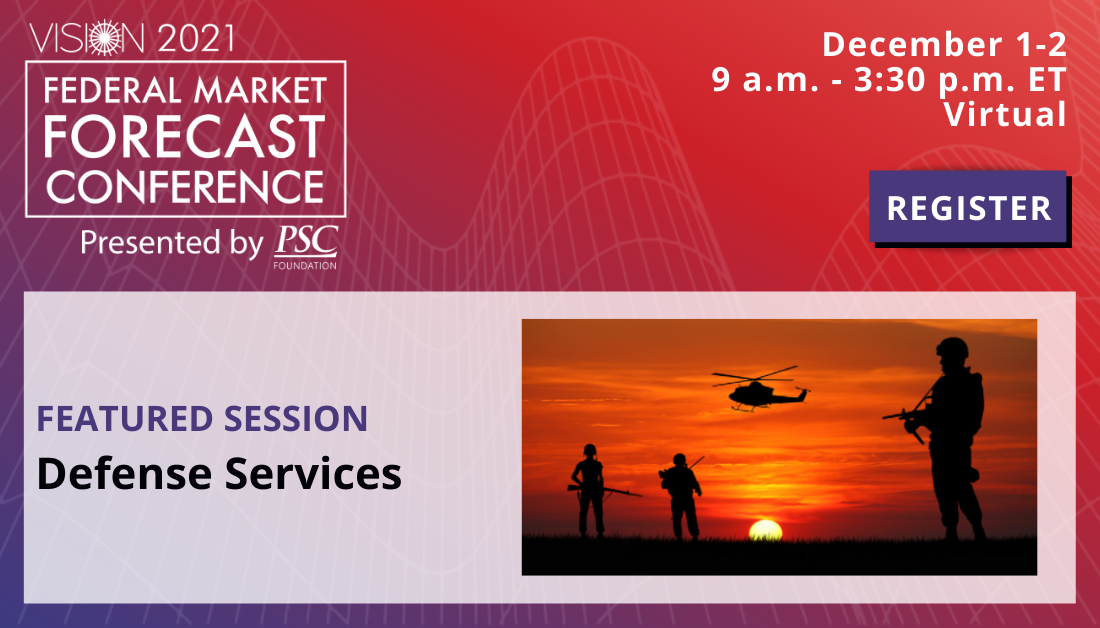 VISION 2021
FEDERAL MARKET
FORECAST
CONFERENCE
Presented by PSC FOUNDATION

December 1-2
9 a.m. - 3:30 p.m. ET
Virtual

REGISTER

FEATURED SESSION
Defense Services